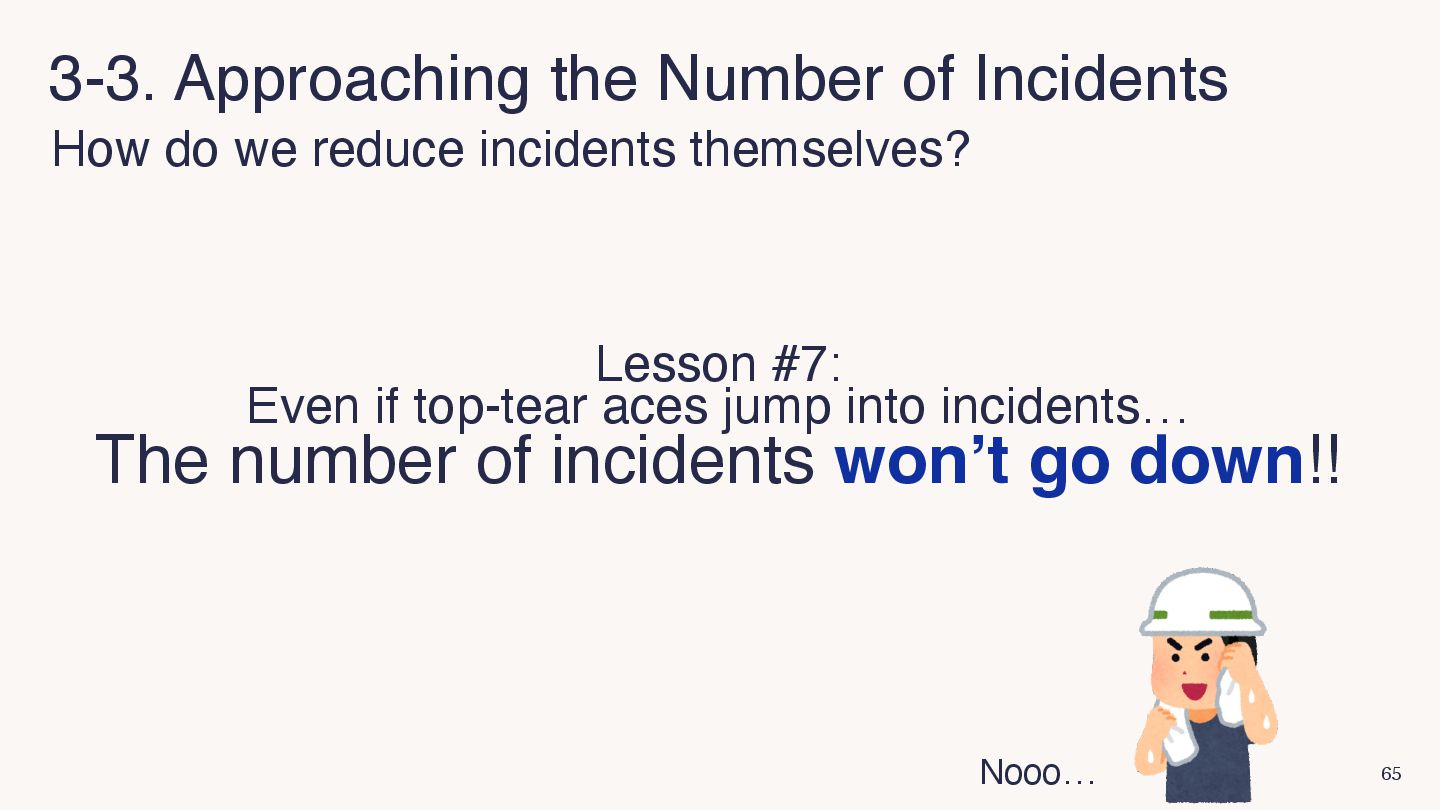 3-3. Approaching the Number of Incidents
How do we reduce incidents themselves?

Lesson #7:
Even if top-tear aces jump into incidents…
The number of incidents won’t go down!!

Nooo…

65